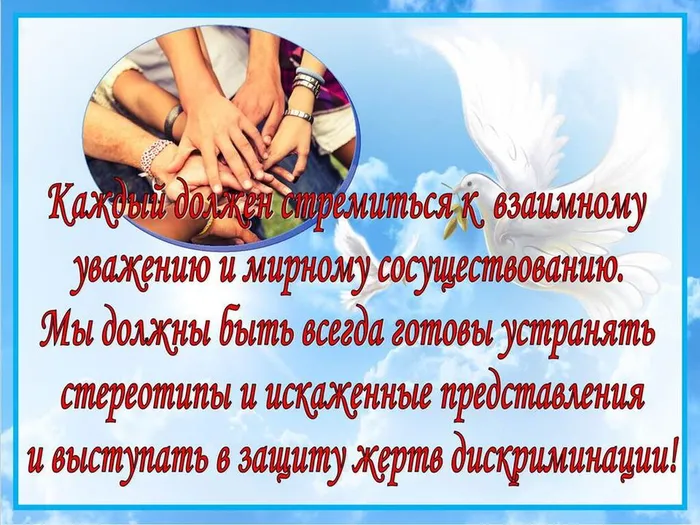 Каждый должен стремиться к взаимному уважению и мирному сосуществованию. Мы должны быть всегда готовы устранять стереотипы и искаженные представления и выступать в защиту жертв дискриминации!